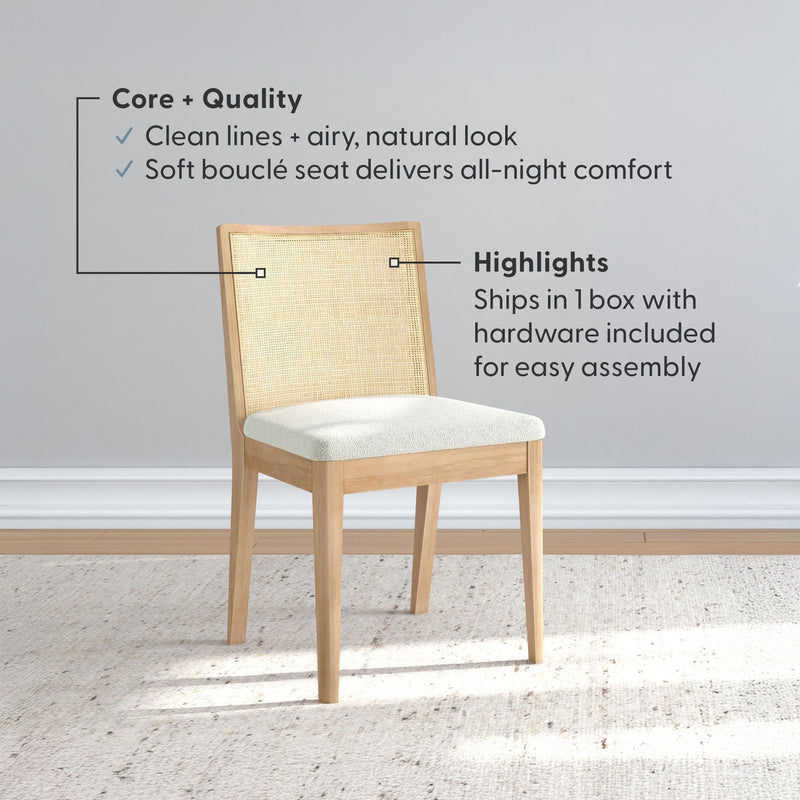 Core + Quality
✓ Clean lines + airy, natural look
✓ Soft bouclé seat delivers all-night comfort

Highlights
Ships in 1 box with hardware included for easy assembly